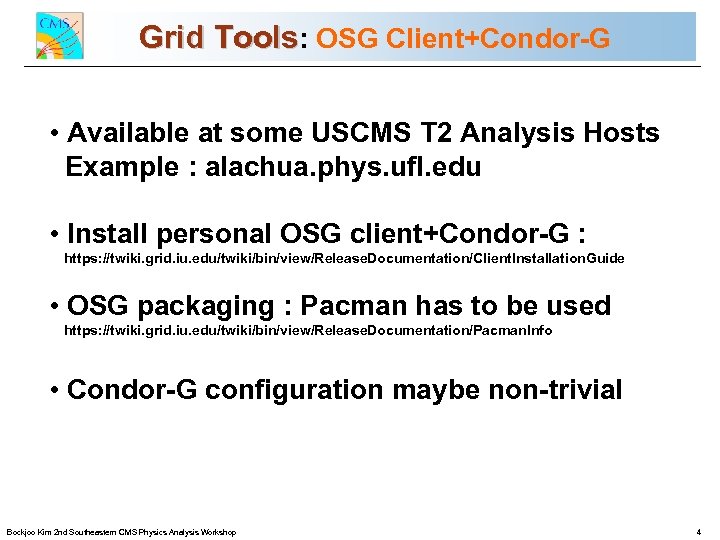 CMS

Grid Tools: OSG Client+Condor-G

• Available at some USCMS T2 Analysis Hosts
Example : alachua.phys.ufl.edu

• Install personal OSG client+Condor-G :
https://twiki.grid.iu.edu/twiki/bin/view/ReleaseDocumentation/ClientInstallationGuide

• OSG packaging : Pacman has to be used
https://twiki.grid.iu.edu/twiki/bin/view/ReleaseDocumentation/PacmanInfo

• Condor-G configuration maybe non-trivial

Bockjoo Kim 2nd Southeastern CMS Physics Analysis Workshop

4